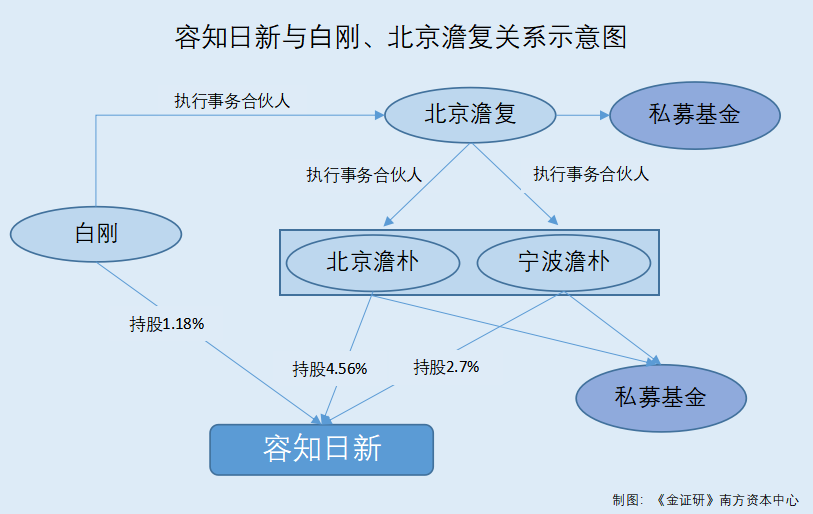 容知日新与白刚、北京澹复关系示意图

执行事务合伙人

北京澹复

私募基金

执行事务合伙人

执行事务合伙人

白刚

北京澹朴

宁波澹朴

持股1.18%

持股4.56%

持股2.7%

私募基金

容知日新

制图：《金证研》南方资本中心